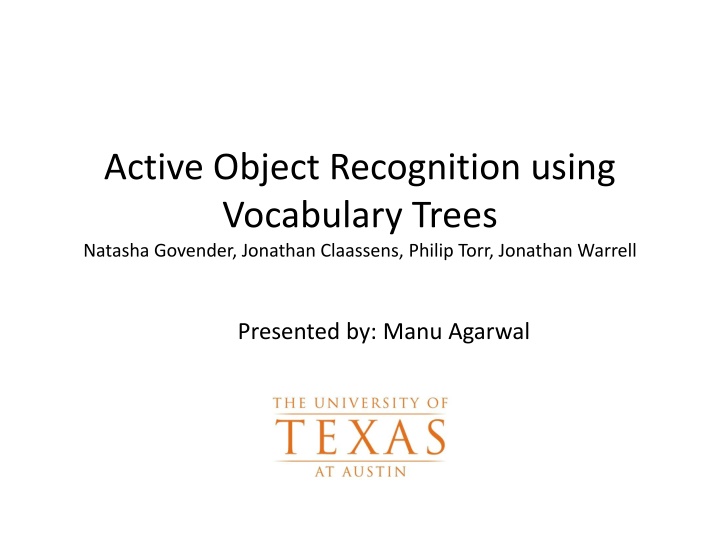 Active Object Recognition using Vocabulary Trees
Natasha Govender, Jonathan Claassens, Philip Torr, Jonathan Warrell

Presented by: Manu Agarwal

THE UNIVERSITY OF
TEXAS
AT AUSTIN